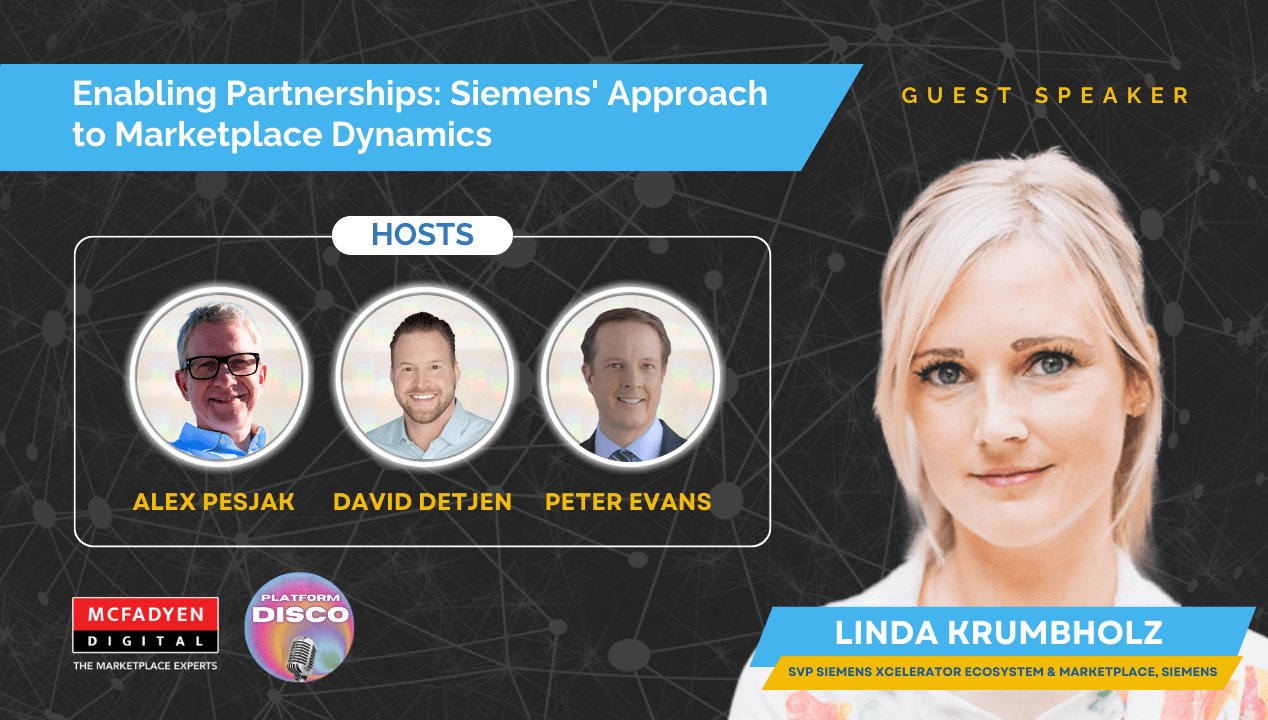 Enabling Partnerships: Siemens' Approach to Marketplace Dynamics

GUEST SPEAKER

HOSTS

ALEX PESJAK

DAVID DETJEN

PETER EVANS

MCFADYEN
DIGITAL
THE MARKETPLACE EXPERTS

PLATFORM
DISCO

LINDA KRUMBHOLZ

SVP SIEMENS XCELERATOR ECOSYSTEM & MARKETPLACE, SIEMENS